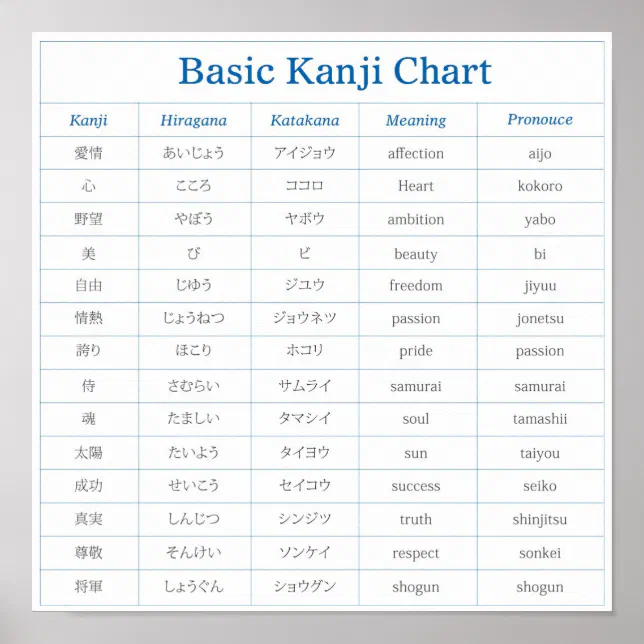 Basic Kanji Chart

| Kanji | Hiragana | Katakana | Meaning | Pronouce |
|---|---|---|---|---|
| 愛情 | あいじょう | アイジョウ | affection | aijo |
| 心 | こころ | ココロ | Heart | kokoro |
| 野望 | やぼう | ヤボウ | ambition | yabo |
| 美 | び | ビ | beauty | bi |
| 自由 | じゆう | ジユウ | freedom | jiyuu |
| 情熱 | じょうねつ | ジョウネツ | passion | jonetsu |
| 誇り | ほこり | ホコリ | pride | passion |
| 侍 | さむらい | サムライ | samurai | samurai |
| 魂 | たましい | タマシイ | soul | tamashii |
| 太陽 | たいよう | タイヨウ | sun | taiyou |
| 成功 | せいこう | セイコウ | success | seiko |
| 真実 | しんじつ | シンジツ | truth | shinjitsu |
| 尊敬 | そんけい | ソンケイ | respect | sonkei |
| 将軍 | しょうぐん | ショウグン | shogun | shogun |